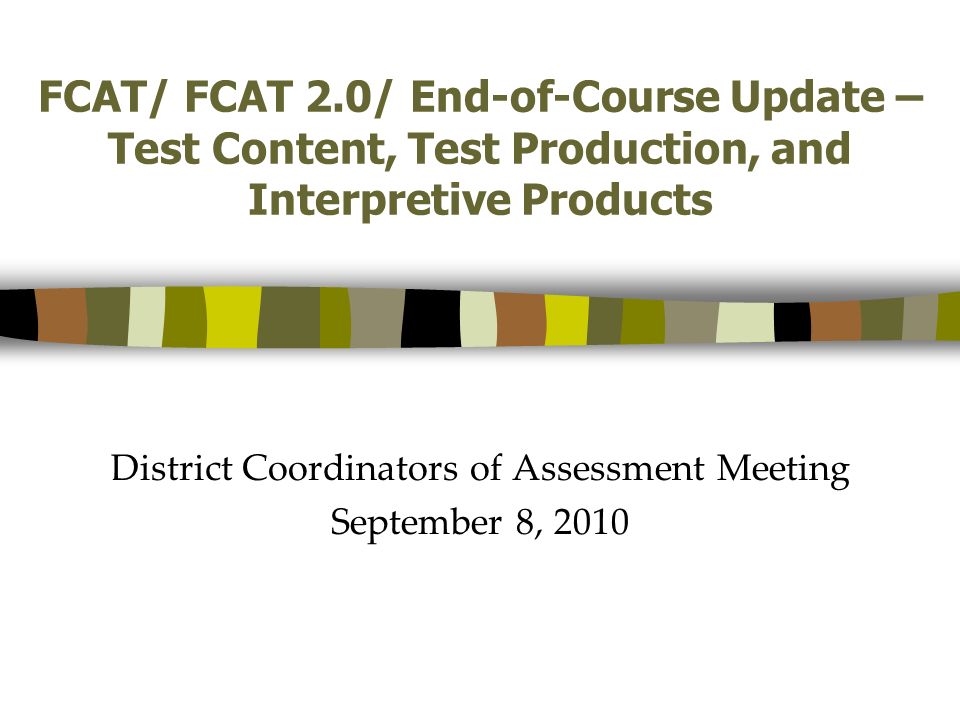 FCAT/ FCAT 2.0/ End-of-Course Update – Test Content, Test Production, and Interpretive Products

District Coordinators of Assessment Meeting
September 8, 2010